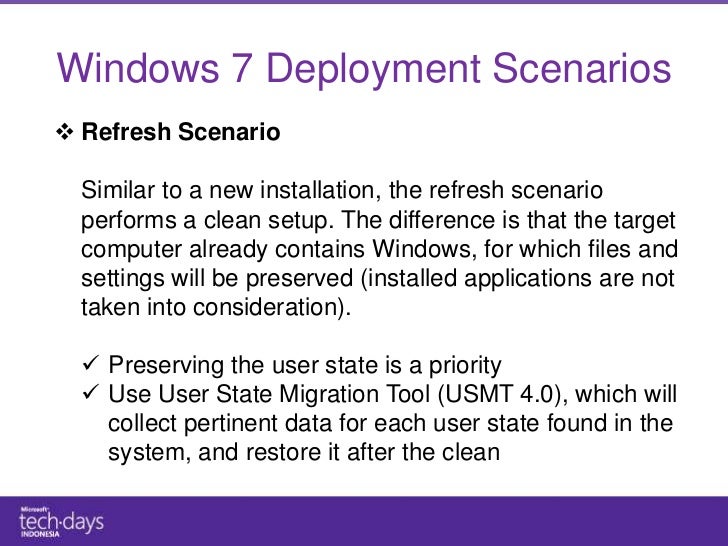 Windows 7 Deployment Scenarios

❖ Refresh Scenario

Similar to a new installation, the refresh scenario performs a clean setup. The difference is that the target computer already contains Windows, for which files and settings will be preserved (installed applications are not taken into consideration).

✓ Preserving the user state is a priority
✓ Use User State Migration Tool (USMT 4.0), which will collect pertinent data for each user state found in the system, and restore it after the clean

Microsoft tech·days INDONESIA